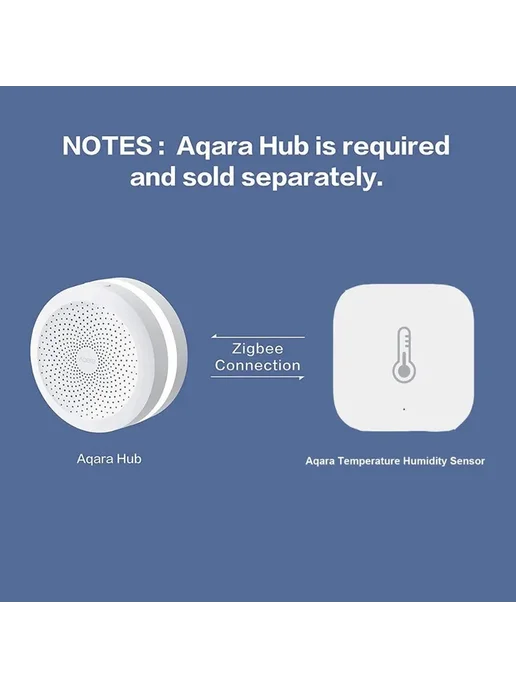 NOTES : Aqara Hub is required and sold separately.

Zigbee
Connection

Aqara Hub

Aqara Temperature Humidity Sensor